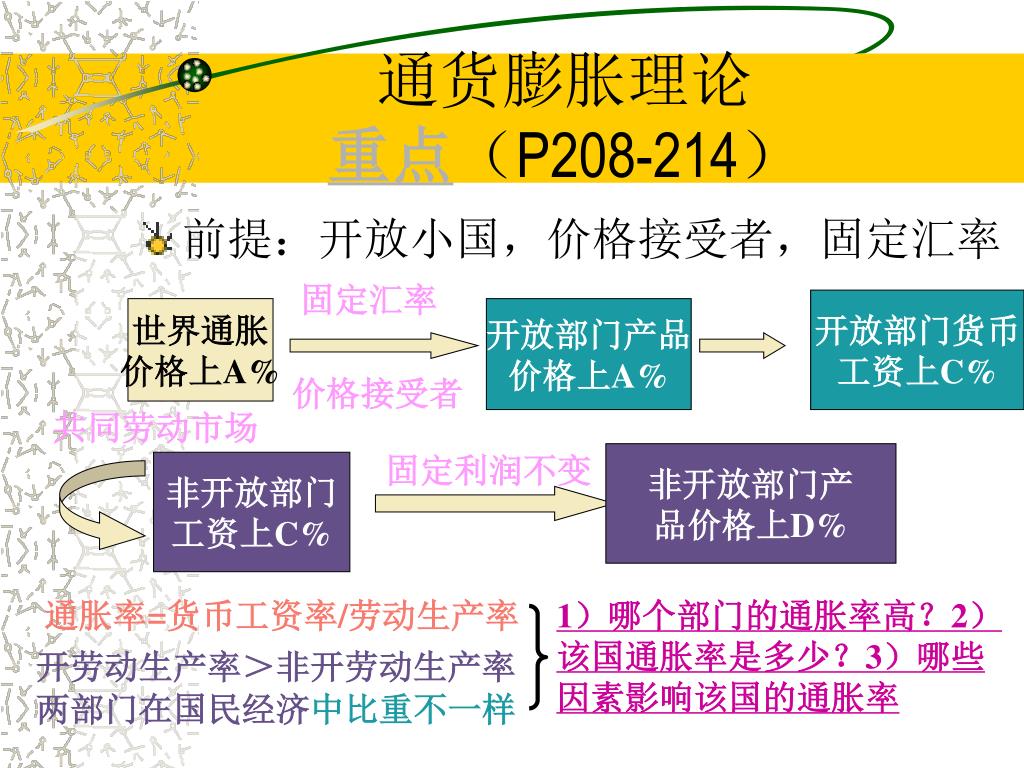 通货膨胀理论

重点（P208-214）

前提：开放小国，价格接受者，固定汇率

世界通胀价格上A%

固定汇率

价格接受者

开放部门产品价格上A%

开放部门货币工资上C%

共同劳动市场

非开放部门工资上C%

固定利润不变

非开放部门产品价格上D%

通胀率=货币工资率/劳动生产率

开劳动生产率＞非开劳动生产率

两部门在国民经济中比重不一样

1）哪个部门的通胀率高？2）该国通胀率是多少？3）哪些因素影响该国的通胀率